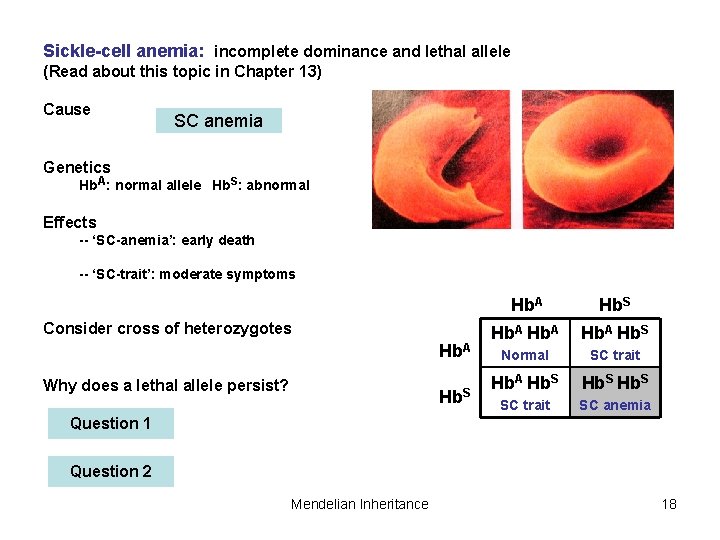 Sickle-cell anemia: incomplete dominance and lethal allele
(Read about this topic in Chapter 13)

Cause

SC anemia

Genetics
$Hb^A$: normal allele $Hb^S$: abnormal

Effects
-- 'SC-anemia': early death

-- 'SC-trait': moderate symptoms

Consider cross of heterozygotes

Why does a lethal allele persist?

Question 1

Question 2

| | $Hb^A$ | $Hb^S$ |
|---|---|---|
| $Hb^A$ | $Hb^A$ $Hb^A$ Normal | $Hb^A$ $Hb^S$ SC trait |
| $Hb^S$ | $Hb^A$ $Hb^S$ SC trait | $Hb^S$ $Hb^S$ SC anemia |

Mendelian Inheritance

18